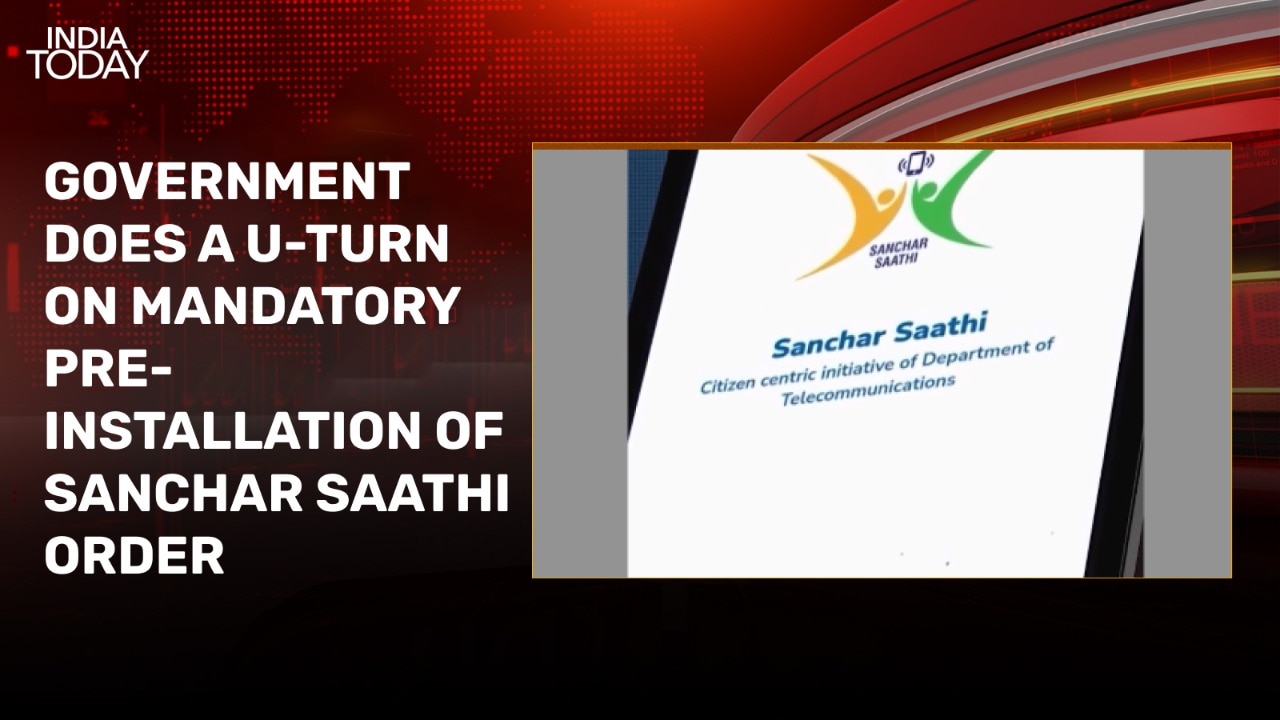 INDIA TODAY

GOVERNMENT DOES A U-TURN ON MANDATORY PRE-INSTALLATION OF SANCHAR SAATHI ORDER

SANCHAR SAATHI

Sanchar Saathi

Citizen centric initiative of Department of Telecommunications